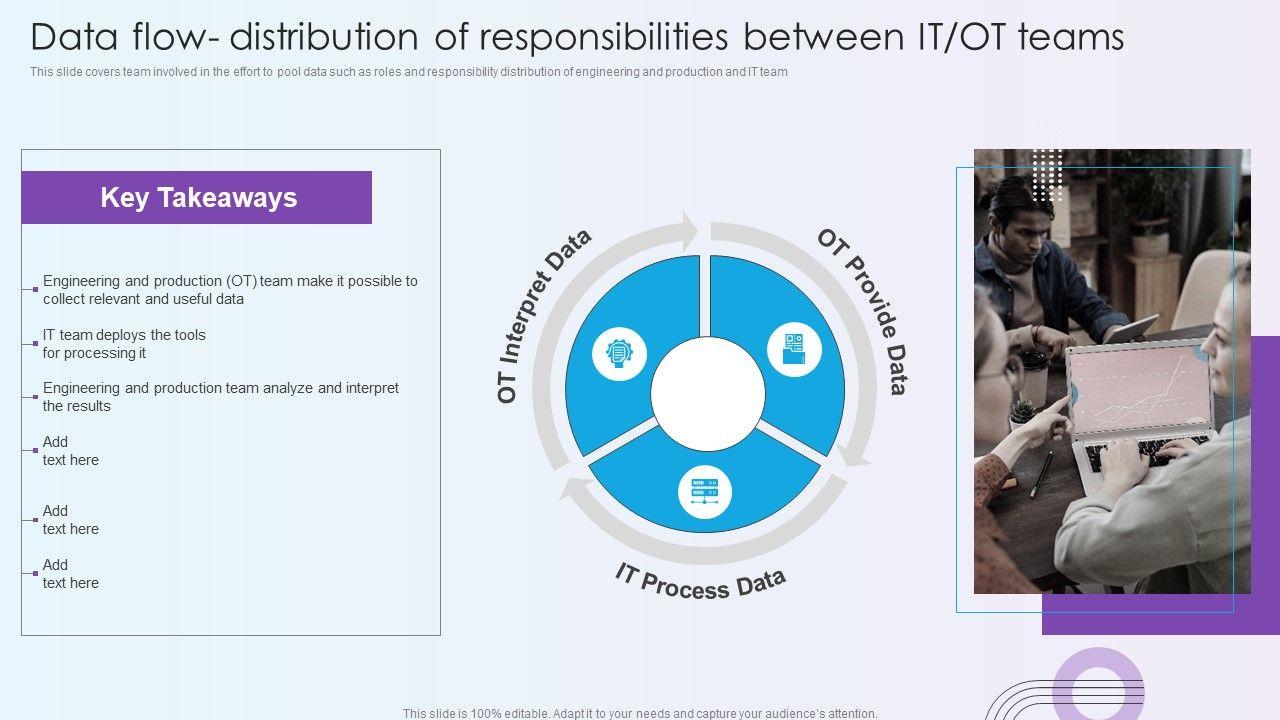 Data flow- distribution of responsibilities between IT/OT teams

This slide covers team involved in the effort to pool data such as roles and responsibility distribution of engineering and production and IT team

Key Takeaways

Engineering and production (OT) team make it possible to collect relevant and useful data

IT team deploys the tools for processing it

Engineering and production team analyze and interpret the results

Add text here

Add text here

Add text here

OT Interpret Data

OT Provide Data

IT Process Data

This slide is 100% editable. Adapt it to your needs and capture your audience's attention.